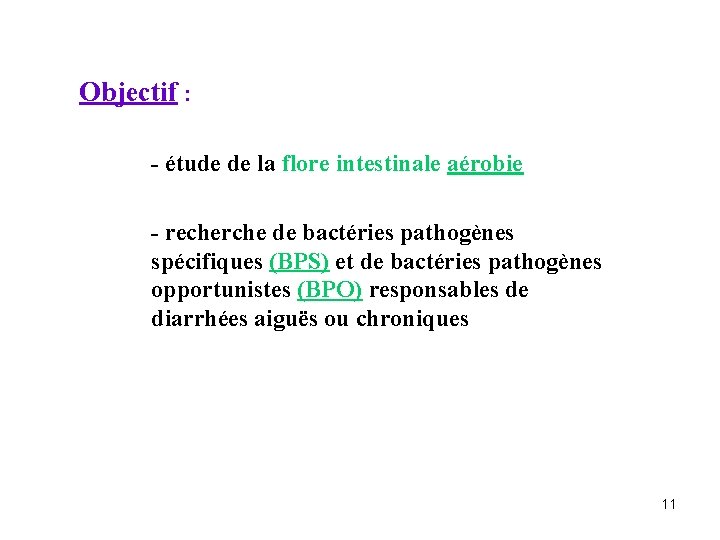 Objectif :

- étude de la flore intestinale aérobie

- recherche de bactéries pathogènes spécifiques (BPS) et de bactéries pathogènes opportunistes (BPO) responsables de diarrhées aiguës ou chroniques

11